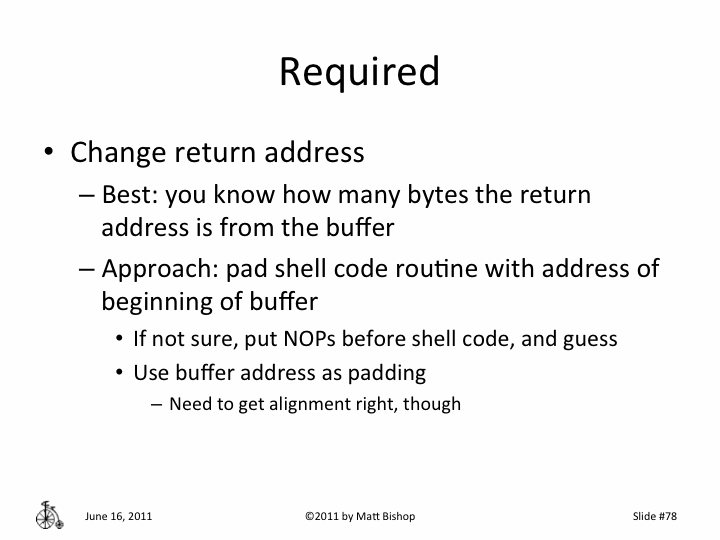 Required

• Change return address
 – Best: you know how many bytes the return address is from the buffer
 – Approach: pad shell code routine with address of beginning of buffer
  • If not sure, put NOPs before shell code, and guess
  • Use buffer address as padding
   – Need to get alignment right, though

June 16, 2011 ©2011 by Matt Bishop Slide #78